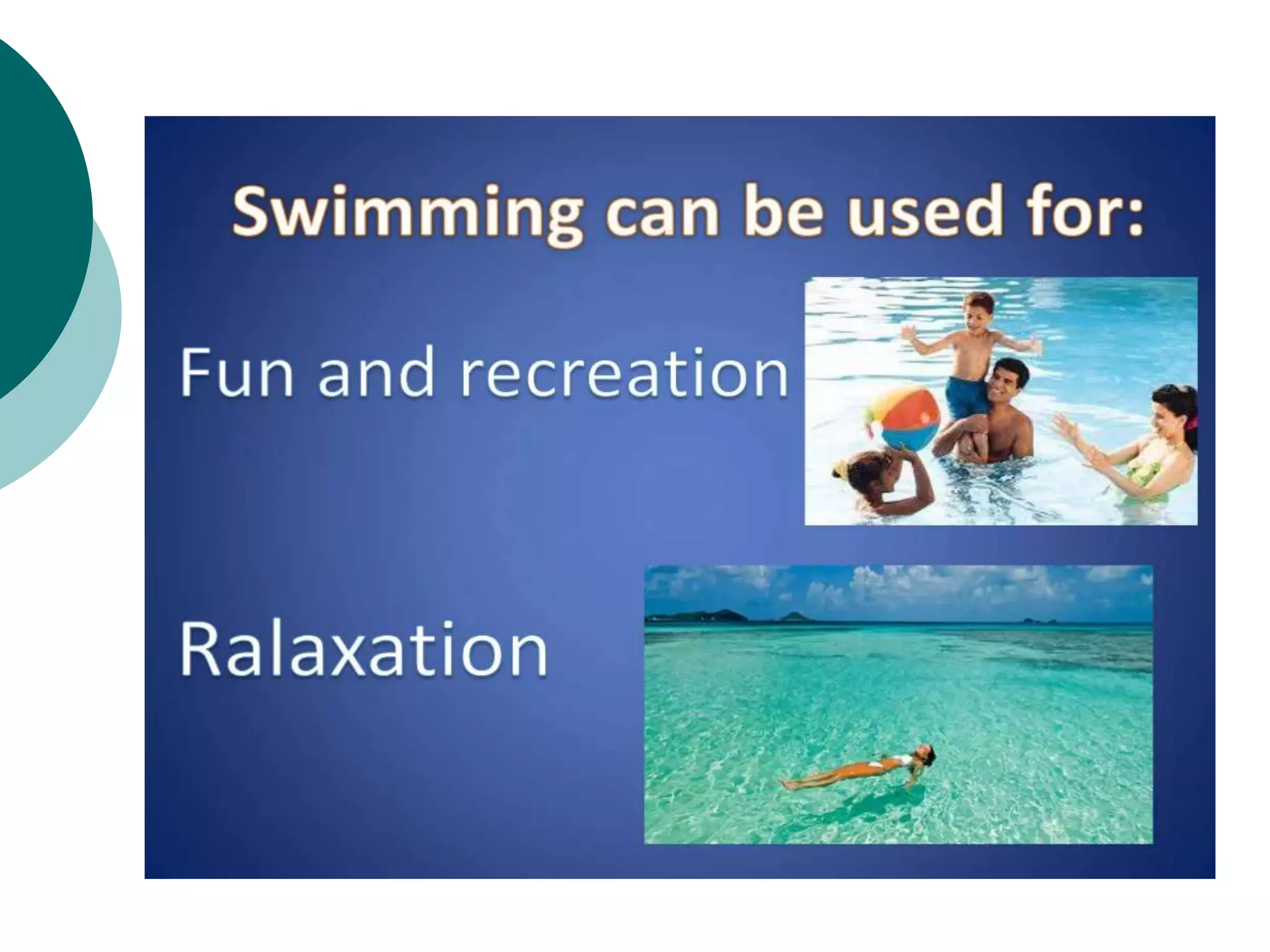 Swimming can be used for:

Fun and recreation

Ralaxation